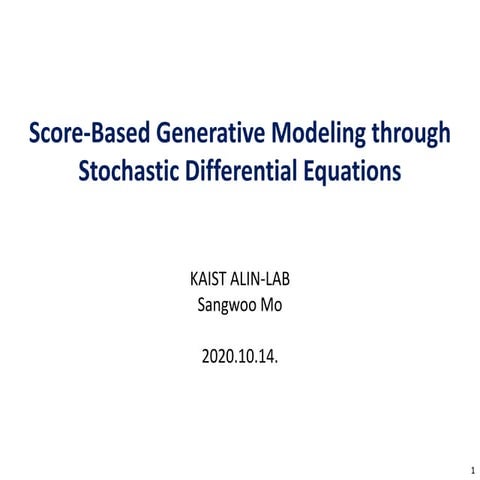 Score-Based Generative Modeling through Stochastic Differential Equations

KAIST ALIN-LAB
Sangwoo Mo

2020.10.14.

1